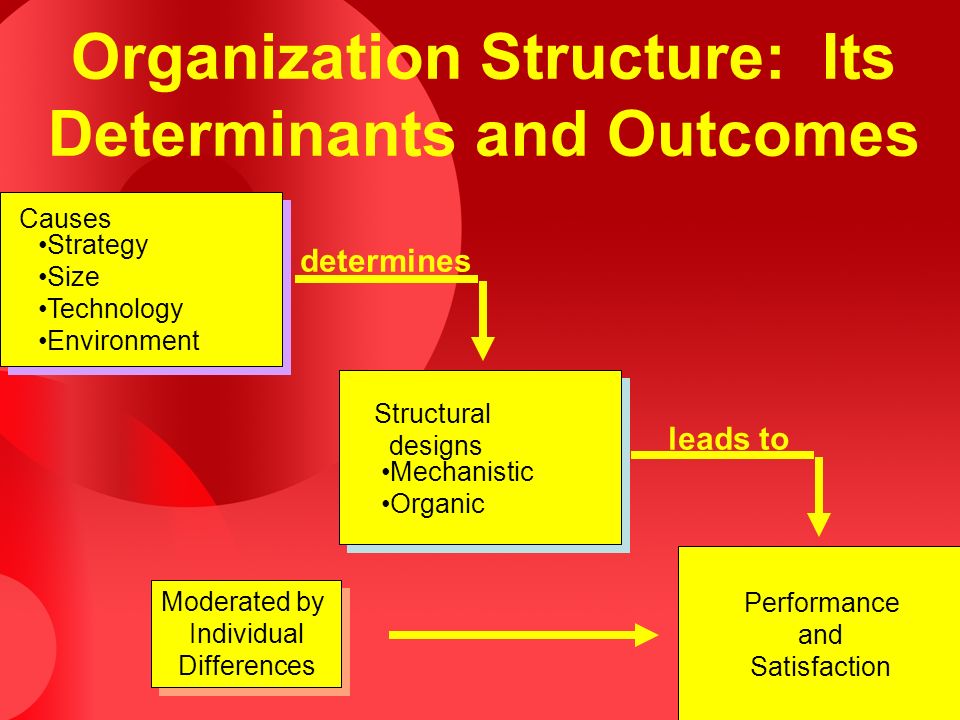 Organization Structure: Its Determinants and Outcomes

Causes
•Strategy
•Size
•Technology
•Environment

determines

Structural designs
•Mechanistic
•Organic

leads to

Moderated by Individual Differences

Performance and Satisfaction